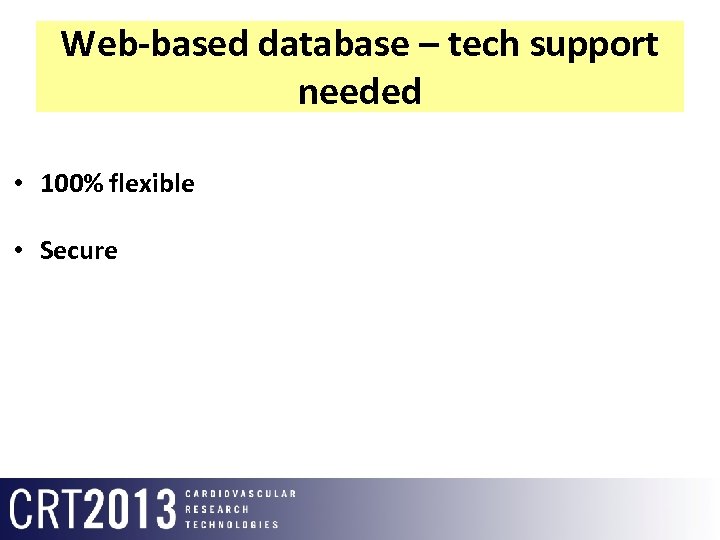 Web-based database – tech support needed

• 100% flexible

• Secure

CRT2013 CARDIOVASCULAR RESEARCH TECHNOLOGIES